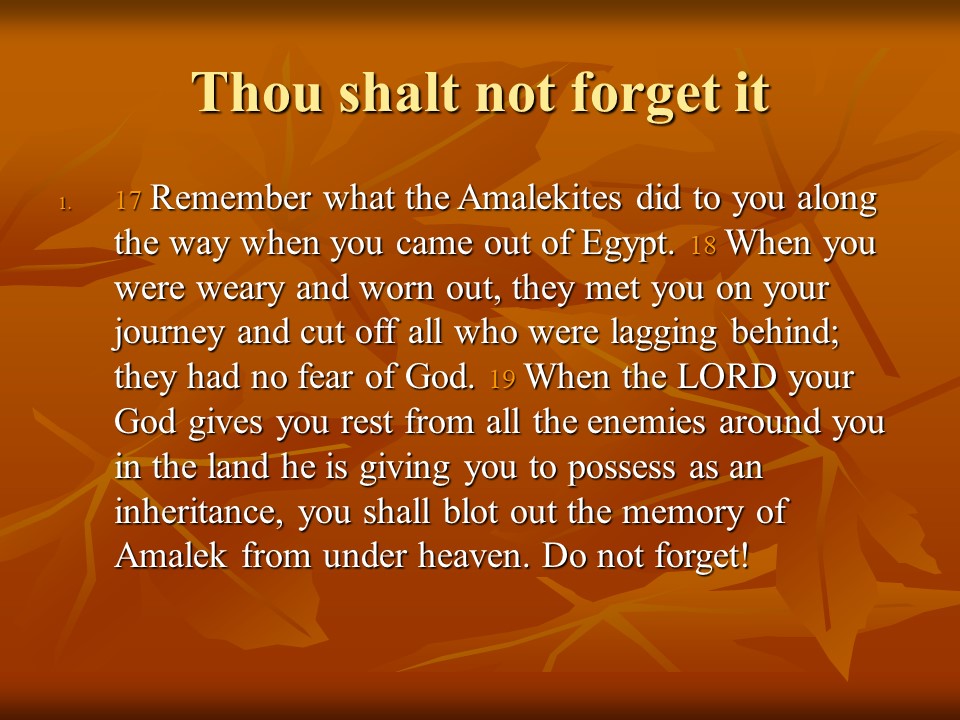 Thou shalt not forget it

1. 17 Remember what the Amalekites did to you along the way when you came out of Egypt. 18 When you were weary and worn out, they met you on your journey and cut off all who were lagging behind; they had no fear of God. 19 When the LORD your God gives you rest from all the enemies around you in the land he is giving you to possess as an inheritance, you shall blot out the memory of Amalek from under heaven. Do not forget!